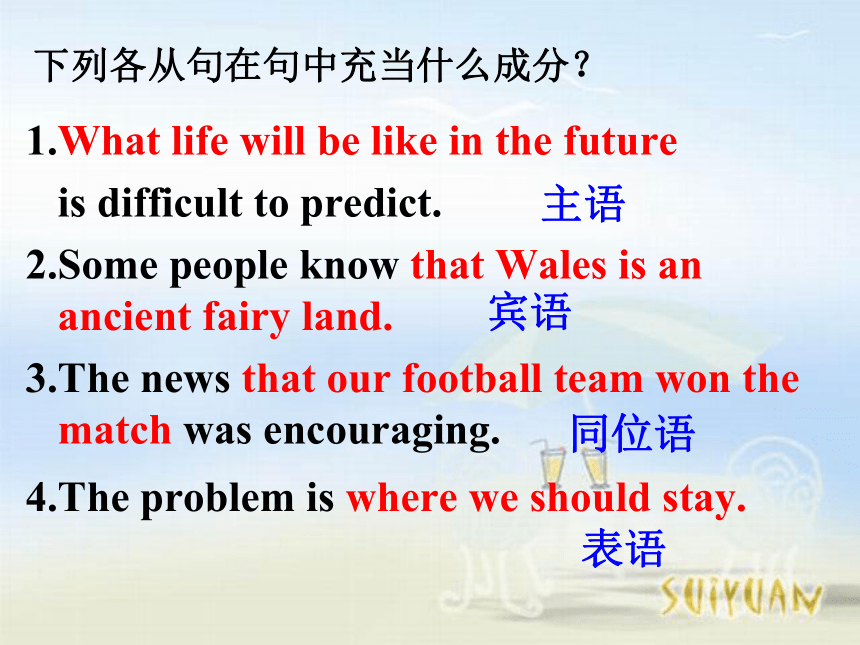 下列各从句在句中充当什么成分？

1.What life will be like in the future is difficult to predict. 主语

2.Some people know that Wales is an ancient fairy land. 宾语

3.The news that our football team won the match was encouraging. 同位语

4.The problem is where we should stay. 表语

SUIYUAN